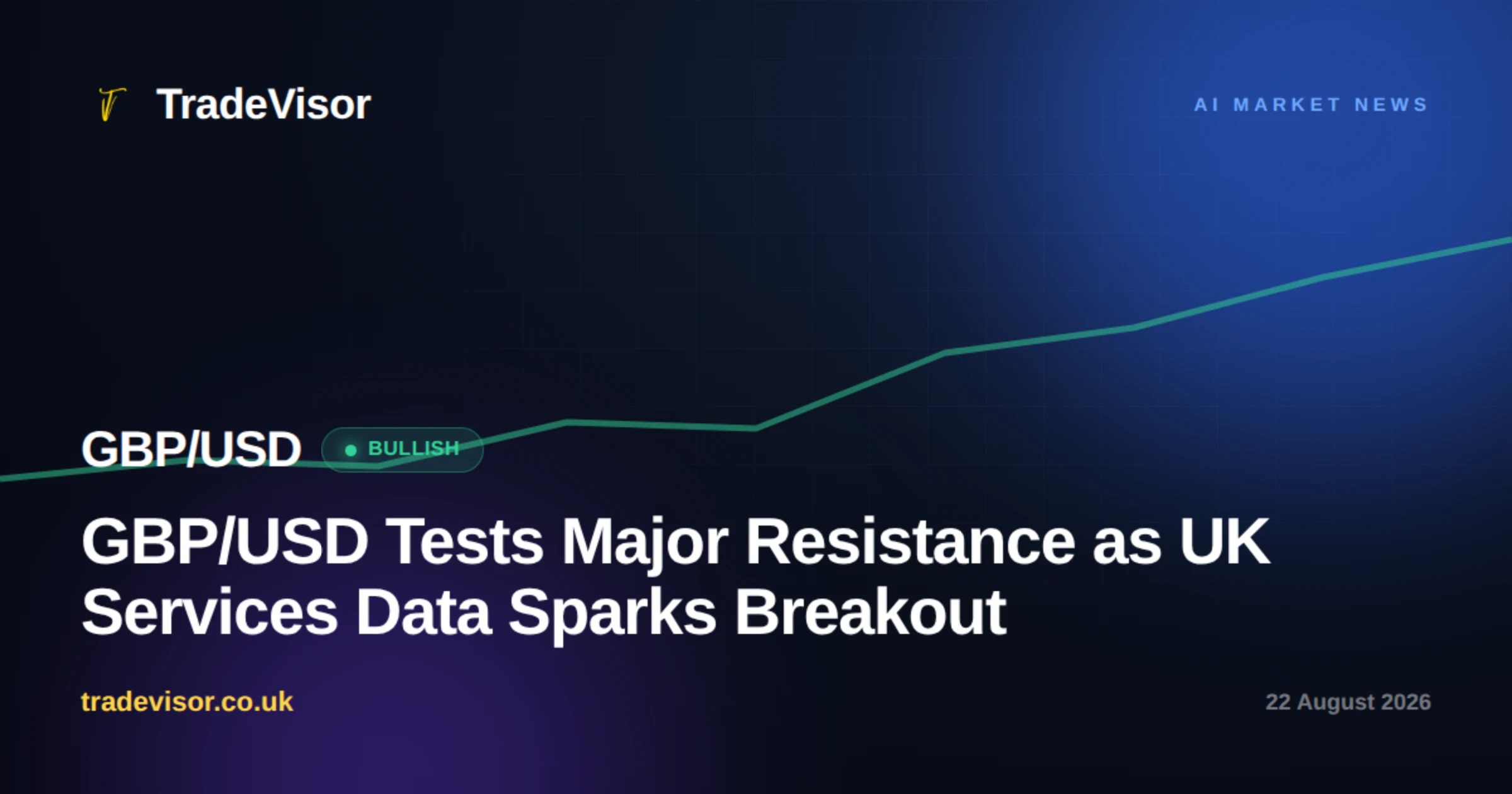 TradeVisor

AI MARKET NEWS

GBP/USD BULLISH

GBP/USD Tests Major Resistance as UK Services Data Sparks Breakout

tradevisor.co.uk

22 August 2026